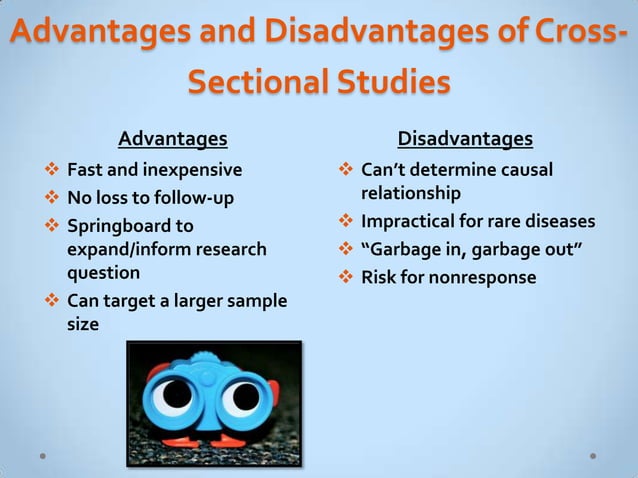 Advantages and Disadvantages of Cross-Sectional Studies

Advantages

❖ Fast and inexpensive
❖ No loss to follow-up
❖ Springboard to expand/inform research question
❖ Can target a larger sample size

Disadvantages

❖ Can't determine causal relationship
❖ Impractical for rare diseases
❖ "Garbage in, garbage out"
❖ Risk for nonresponse